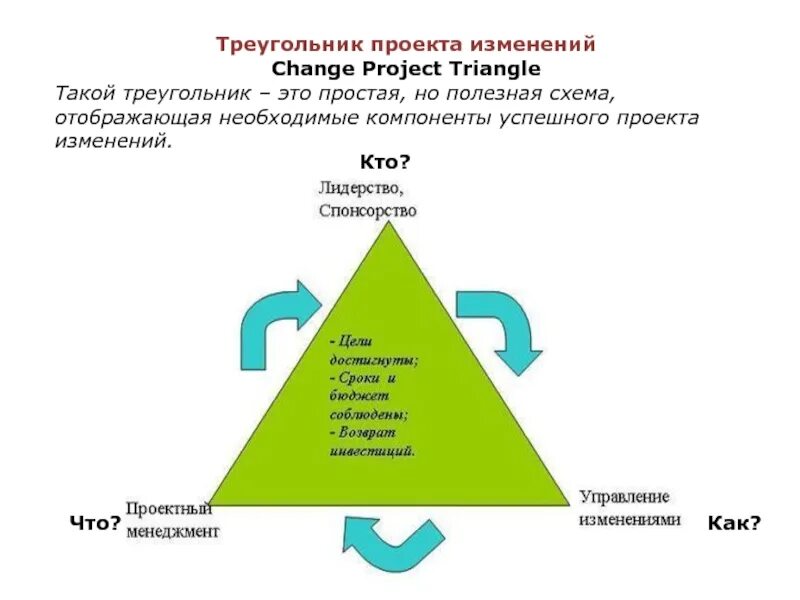 Треугольник проекта изменений
Change Project Triangle

Такой треугольник – это простая, но полезная схема, отображающая необходимые компоненты успешного проекта изменений.

Кто?
Лидерство, Спонсорство

- Цели достигнуты;
- Сроки и бюджет соблюдены;
- Возврат инвестиций.

Что?
Проектный менеджмент

Управление изменениями
Как?